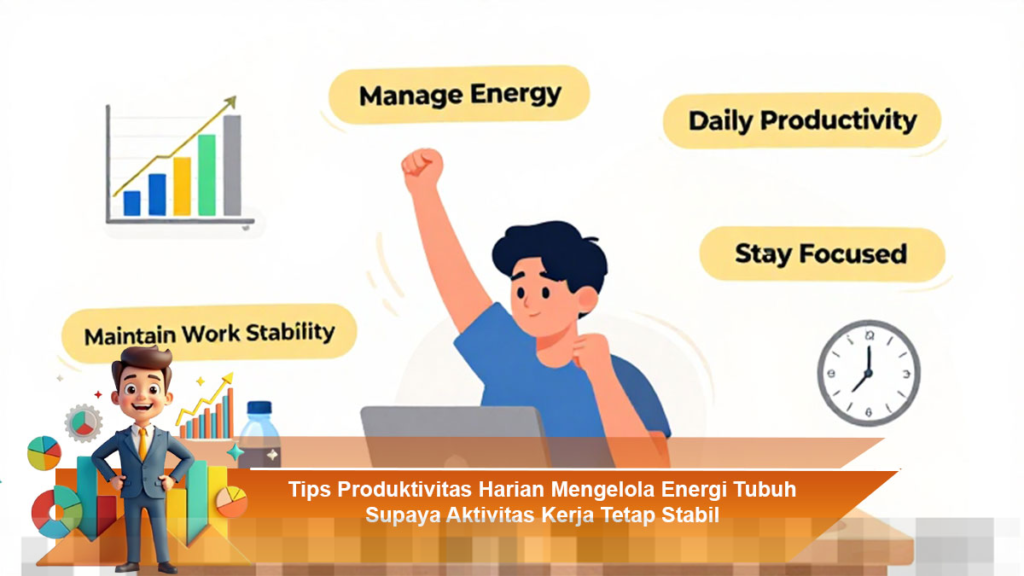 Manage Energy

Daily Productivity

Stay Focused

Maintain Work Stability

Tips Produktivitas Harian Mengelola Energi Tubuh Supaya Aktivitas Kerja Tetap Stabil